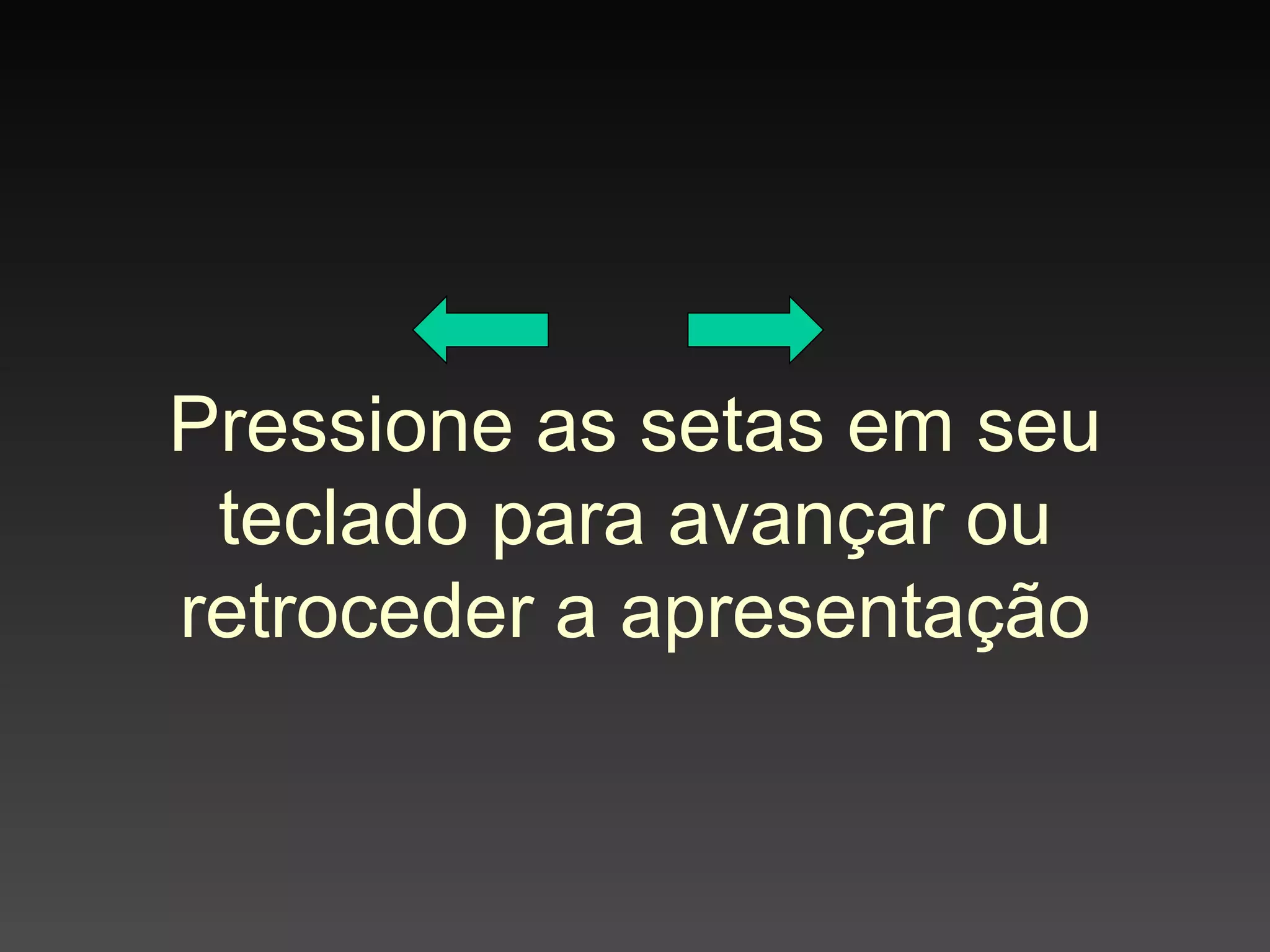 Pressione as setas em seu teclado para avançar ou retroceder a apresentação